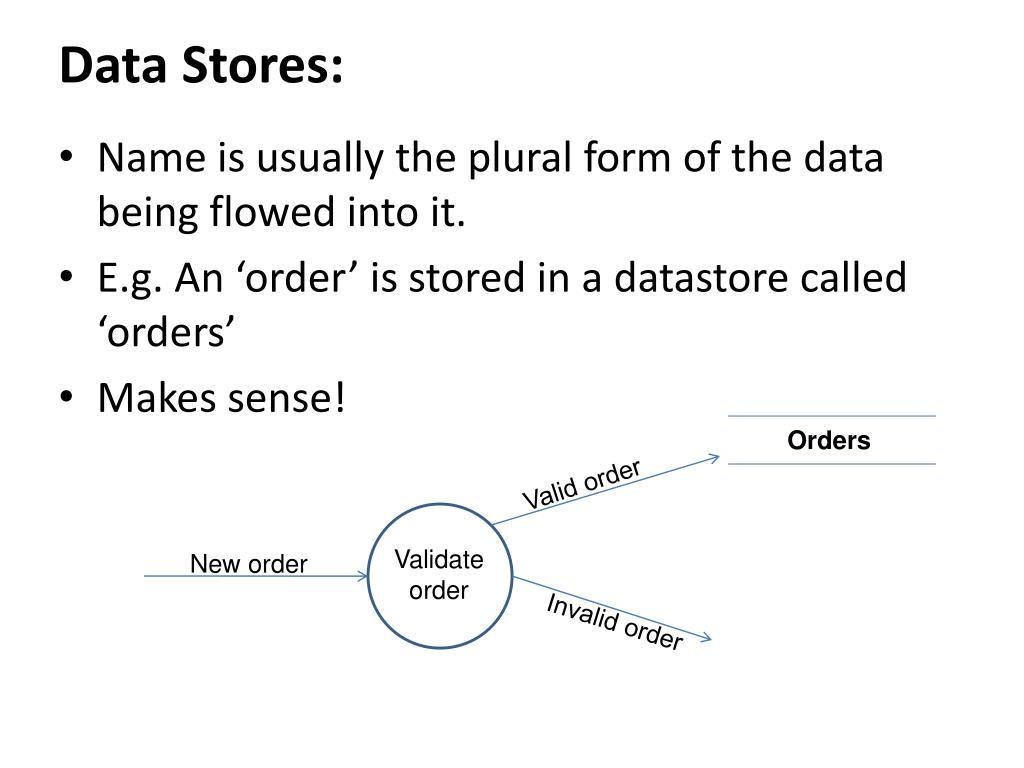 Data Stores:

• Name is usually the plural form of the data being flowed into it.
• E.g. An ‘order’ is stored in a datastore called ‘orders’
• Makes sense!

Orders

Valid order

New order

Validate order

Invalid order